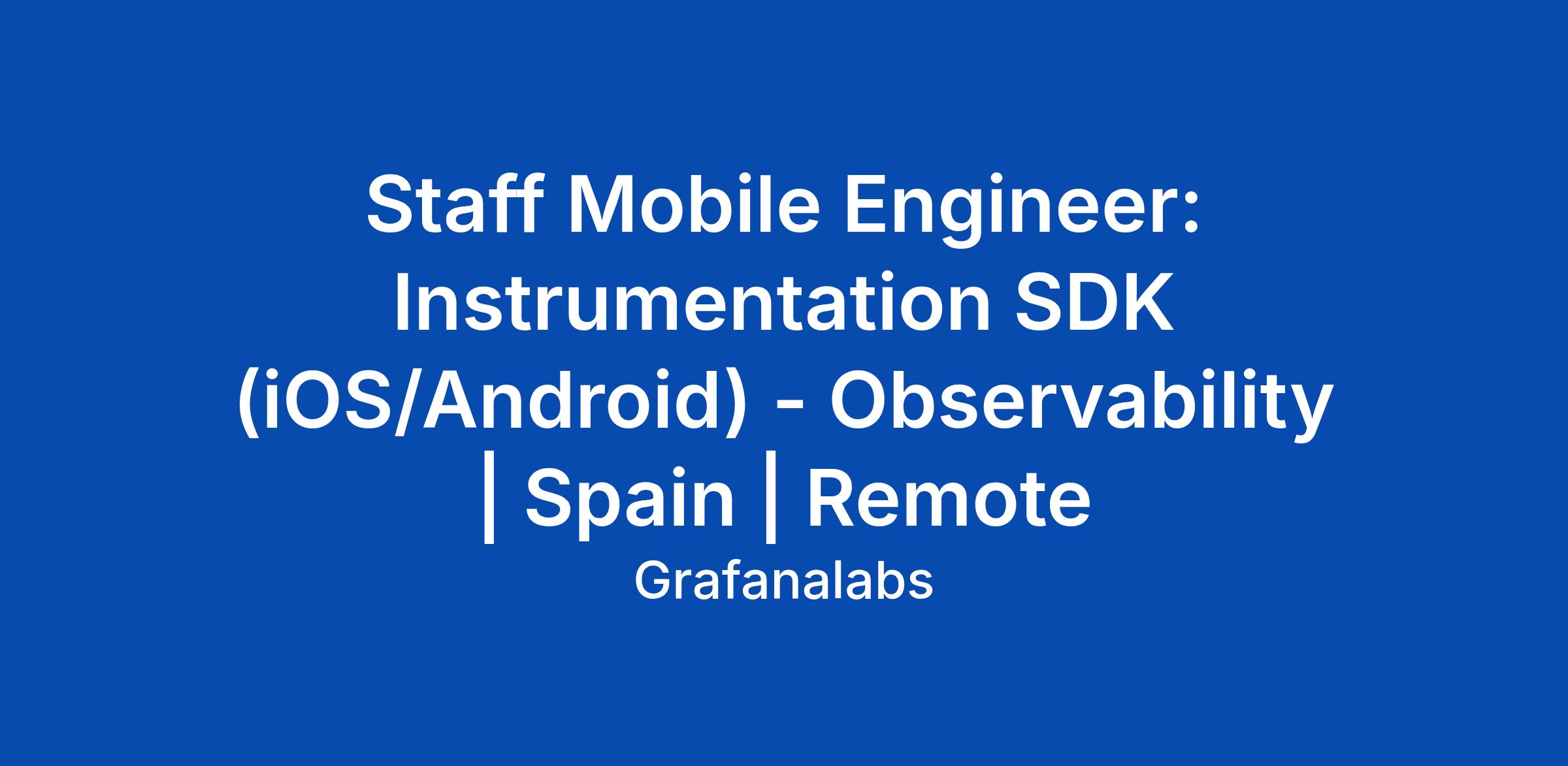 Staff Mobile Engineer: Instrumentation SDK (iOS/Android) - Observability | Spain | Remote

Grafanalabs